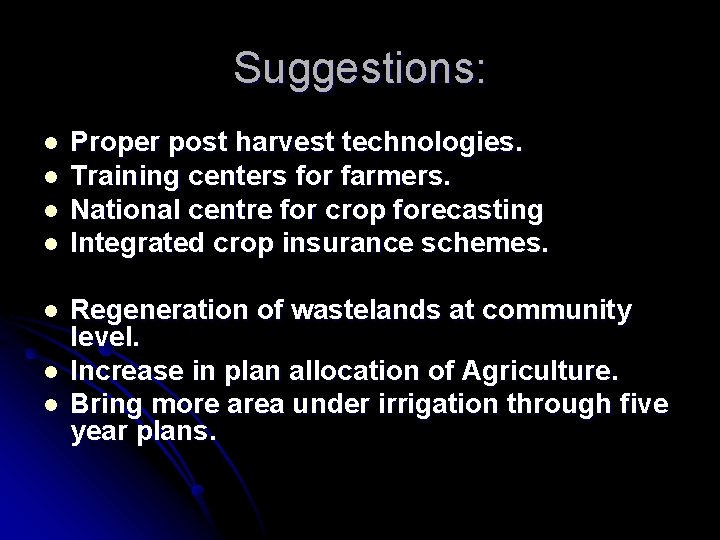 Suggestions:

- Proper post harvest technologies.
- Training centers for farmers.
- National centre for crop forecasting
- Integrated crop insurance schemes.

- Regeneration of wastelands at community level.
- Increase in plan allocation of Agriculture.
- Bring more area under irrigation through five year plans.